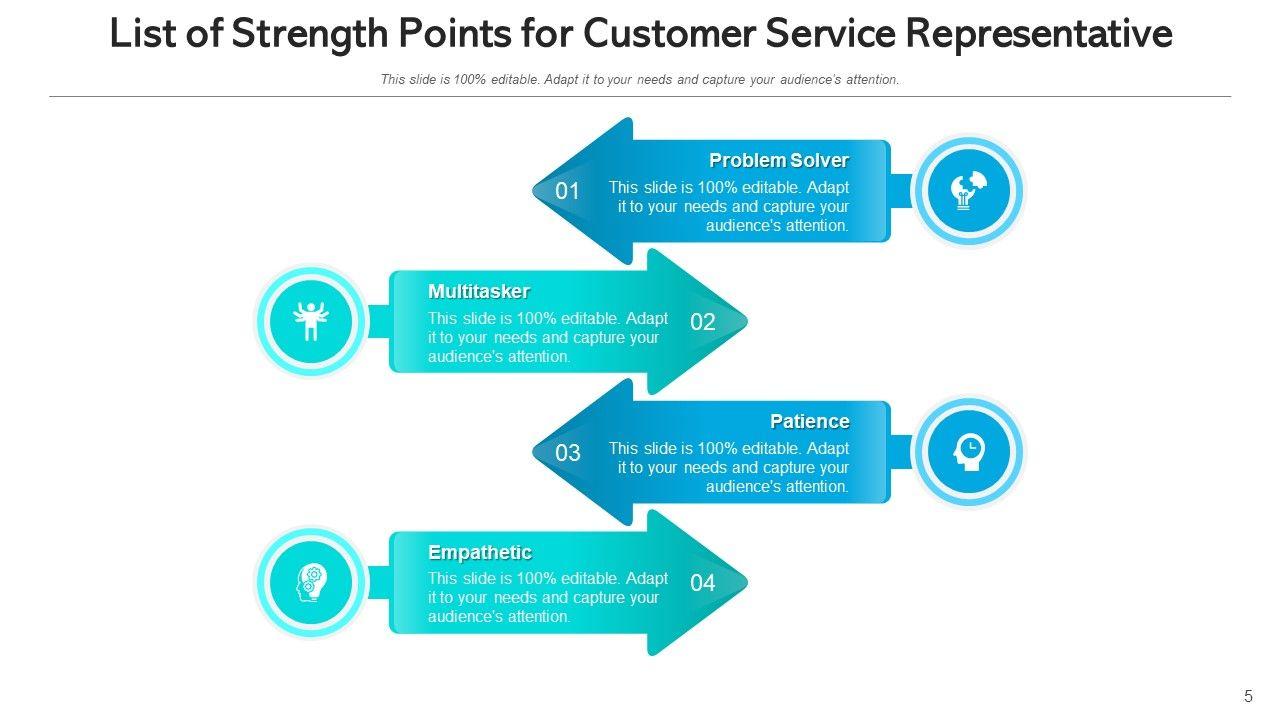 List of Strength Points for Customer Service Representative

This slide is 100% editable. Adapt it to your needs and capture your audience's attention.

01

Problem Solver

This slide is 100% editable. Adapt it to your needs and capture your audience's attention.

Multitasker

This slide is 100% editable. Adapt it to your needs and capture your audience's attention.

02

03

Patience

This slide is 100% editable. Adapt it to your needs and capture your audience's attention.

Empathetic

This slide is 100% editable. Adapt it to your needs and capture your audience's attention.

04

5